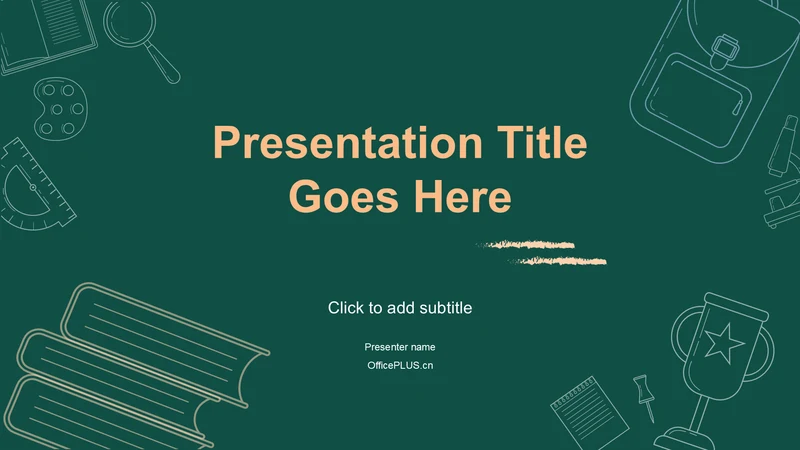 Presentation Title Goes Here

Click to add subtitle

Presenter name

OfficePLUS.cn